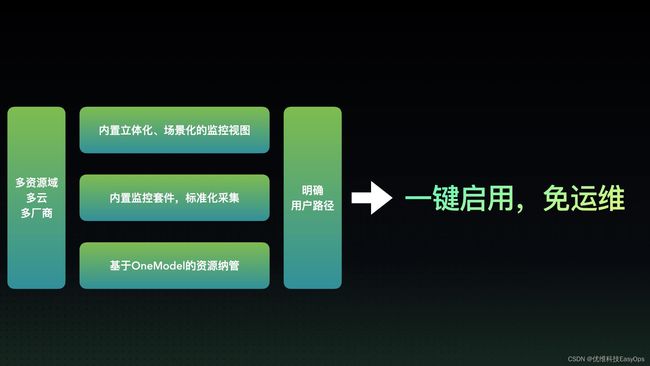 多资源域
多云
多厂商

内置立体化、场景化的监控视图

内置监控套件，标准化采集

基于OneModel的资源纳管

明确
用户路径

一键启用，免运维

CSDN @优维科技EasyOps